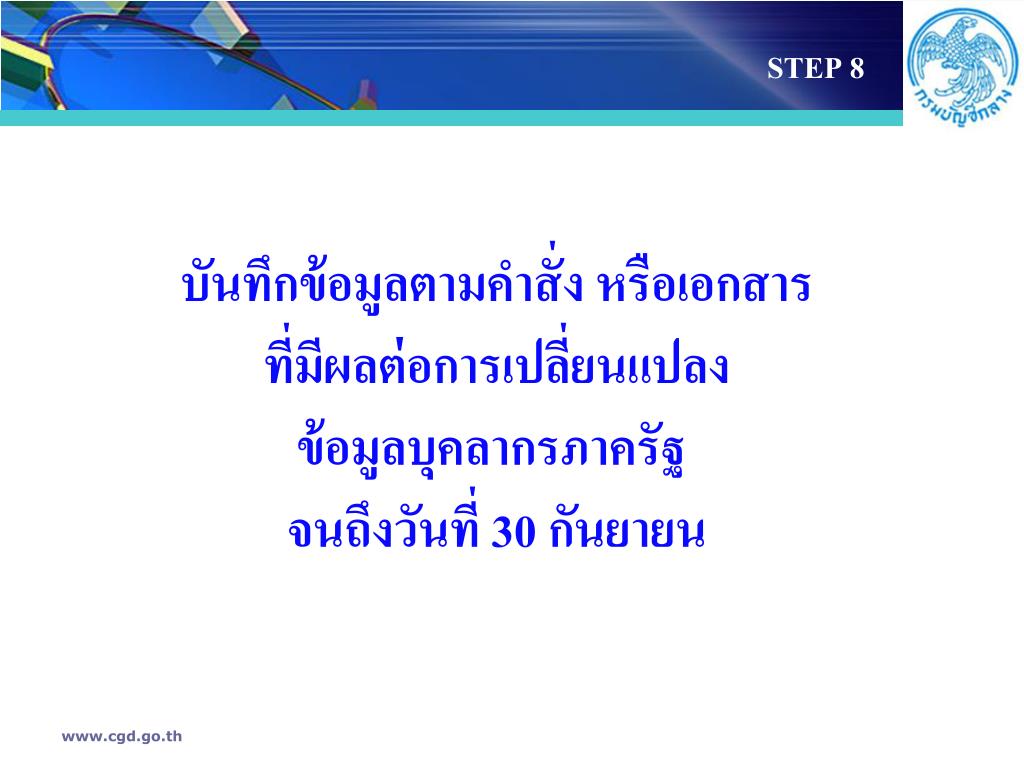 STEP 8

กรมบัญชีกลาง

บันทึกข้อมูลตามคำสั่ง หรือเอกสาร
ที่มีผลต่อการเปลี่ยนแปลง
ข้อมูลบุคลากรภาครัฐ
จนถึงวันที่ 30 กันยายน

www.cgd.go.th